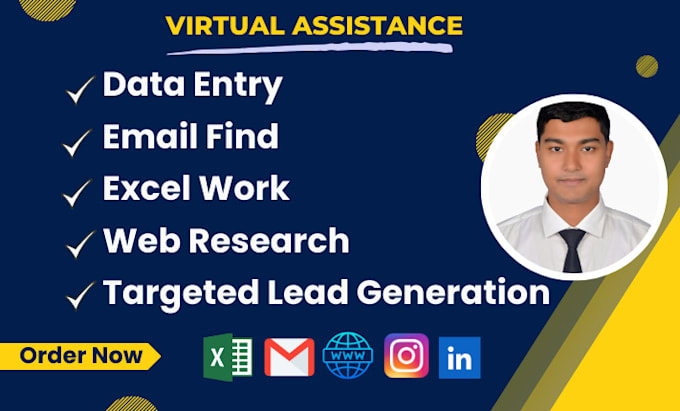 VIRTUAL ASSISTANCE

✓ Data Entry
✓ Email Find
✓ Excel Work
✓ Web Research
✓ Targeted Lead Generation

Order Now

X

WWW

in